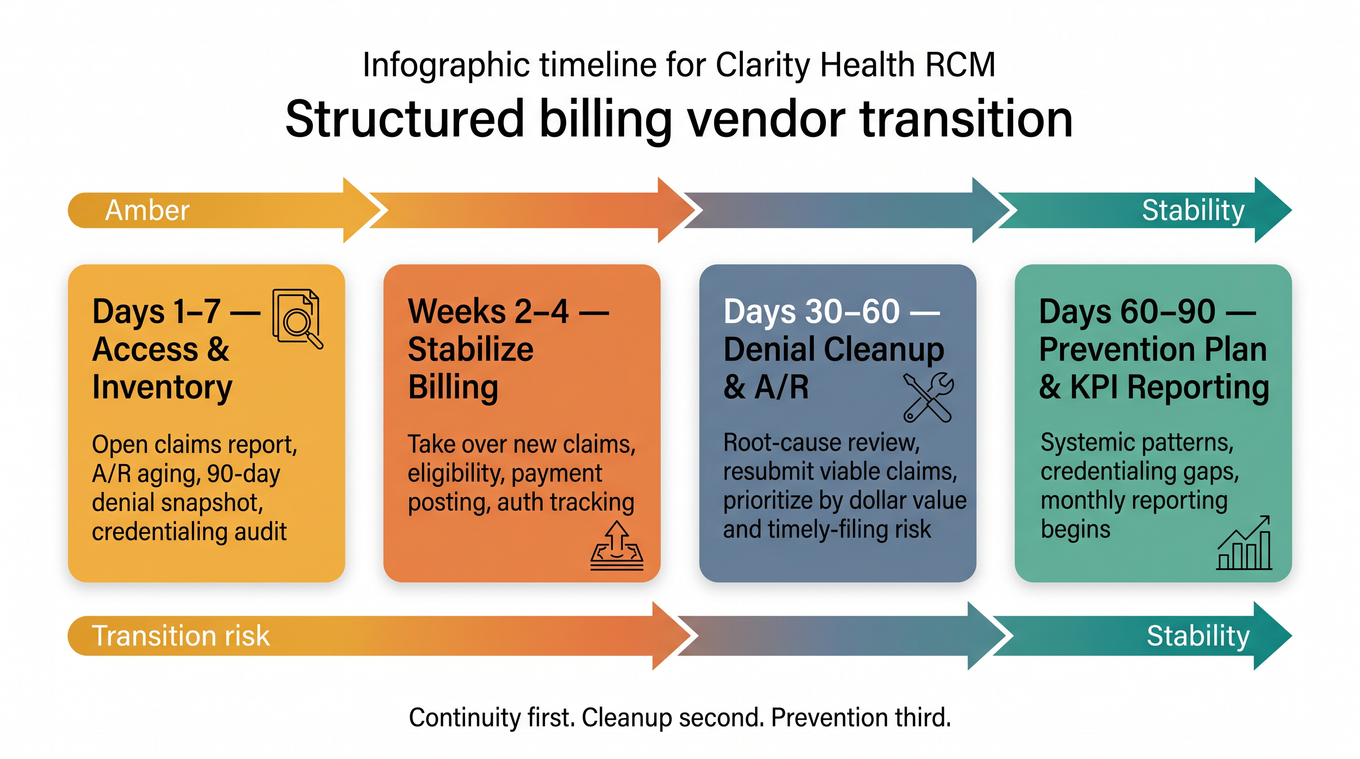 Infographic timeline for Clarity Health RCM

Structured billing vendor transition

Amber

Stability

Days 1–7 — Access & Inventory

Open claims report, A/R aging, 90-day denial snapshot, credentialing audit

Weeks 2–4 — Stabilize Billing

Take over new claims, eligibility, payment posting, auth tracking

Days 30–60 — Denial Cleanup & A/R

Root-cause review, resubmit viable claims, prioritize by dollar value and timely-filing risk

Days 60–90 — Prevention Plan & KPI Reporting

Systemic patterns, credentialing gaps, monthly reporting begins

Transition risk

Stability

Continuity first. Cleanup second. Prevention third.